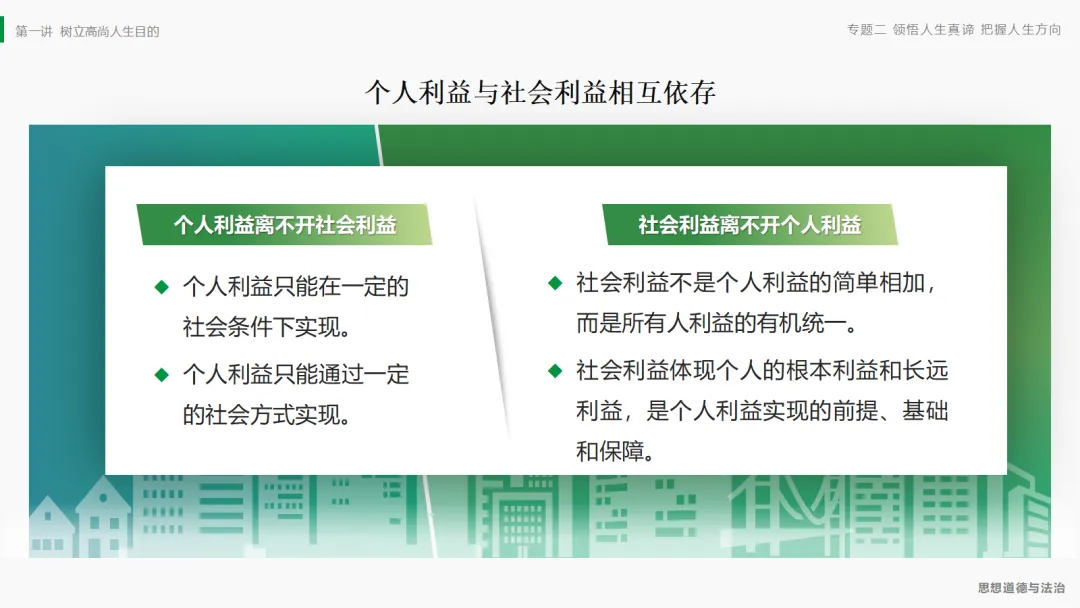 第一讲 树立高尚人生目的

专题二 领悟人生真谛 把握人生方向

个人利益与社会利益相互依存

个人利益离不开社会利益

◆ 个人利益只能在一定的社会条件下实现。

◆ 个人利益只能通过一定的社会方式实现。

社会利益离不开个人利益

◆ 社会利益不是个人利益的简单相加，而是所有人利益的有机统一。

◆ 社会利益体现个人的根本利益和长远利益，是个人利益实现的前提、基础和保障。

思想道德与法治